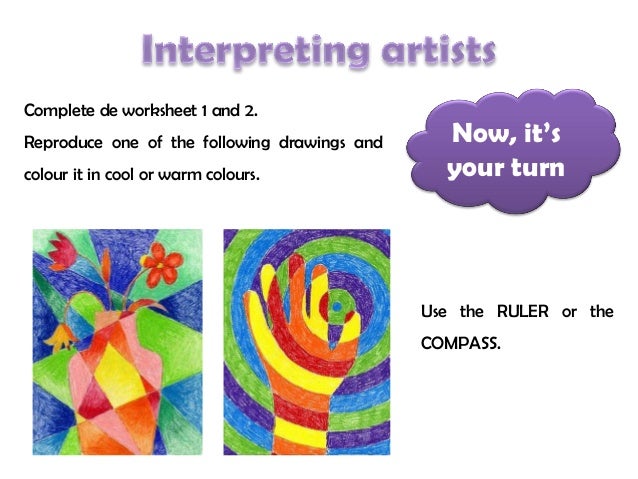 Interpreting artists

Complete de worksheet 1 and 2.

Reproduce one of the following drawings and colour it in cool or warm colours.

Now, it's your turn

Use the RULER or the COMPASS.